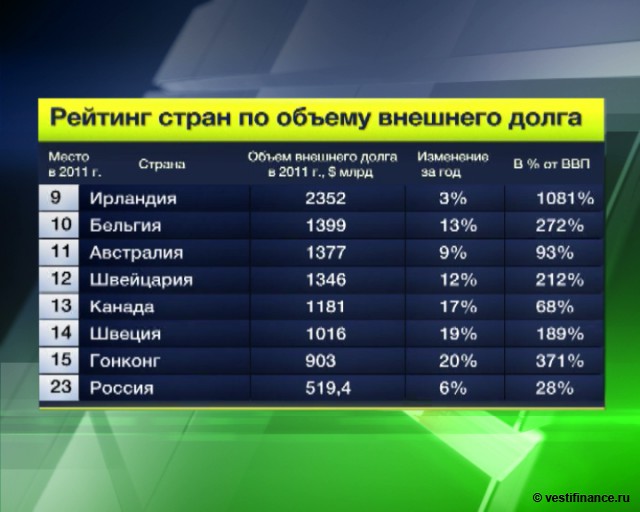 Рейтинг стран по объему внешнего долга

| Место в 2011 г. | Страна | Объем внешнего долга в 2011 г., $ млрд | Изменение за год | В % от ВВП |
|---|---|---|---|---|
| 9 | Ирландия | 2352 | 3% | 1081% |
| 10 | Бельгия | 1399 | 13% | 272% |
| 11 | Австралия | 1377 | 9% | 93% |
| 12 | Швейцария | 1346 | 12% | 212% |
| 13 | Канада | 1181 | 17% | 68% |
| 14 | Швеция | 1016 | 19% | 189% |
| 15 | Гонконг | 903 | 20% | 371% |
| 23 | Россия | 519,4 | 6% | 28% |

© vestifinance.ru